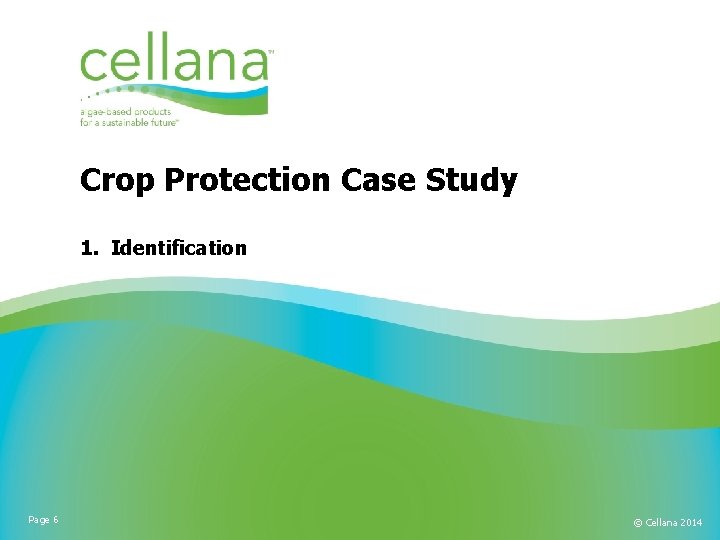 cellana™

algae-based products for a sustainable future™

Crop Protection Case Study

1. Identification

Page 6

© Cellana 2014